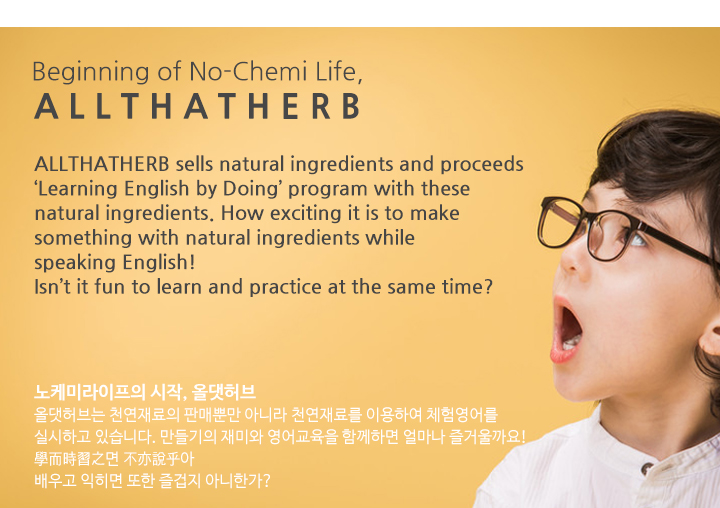 Beginning of No-Chemi Life,
ALLTHATHERB

ALLTHATHERB sells natural ingredients and proceeds 'Learning English by Doing' program with these natural ingredients. How exciting it is to make something with natural ingredients while speaking English!
Isn't it fun to learn and practice at the same time?

노케미라이프의 시작, 올댓허브
올댓허브는 천연재료의 판매뿐만 아니라 천연재료를 이용하여 체험영어를 실시하고 있습니다. 만들기의 재미와 영어교육을 함께하면 얼마나 즐거울까요!
學而時習之면 不亦說乎아
배우고 익히면 또한 즐겁지 아니한가?